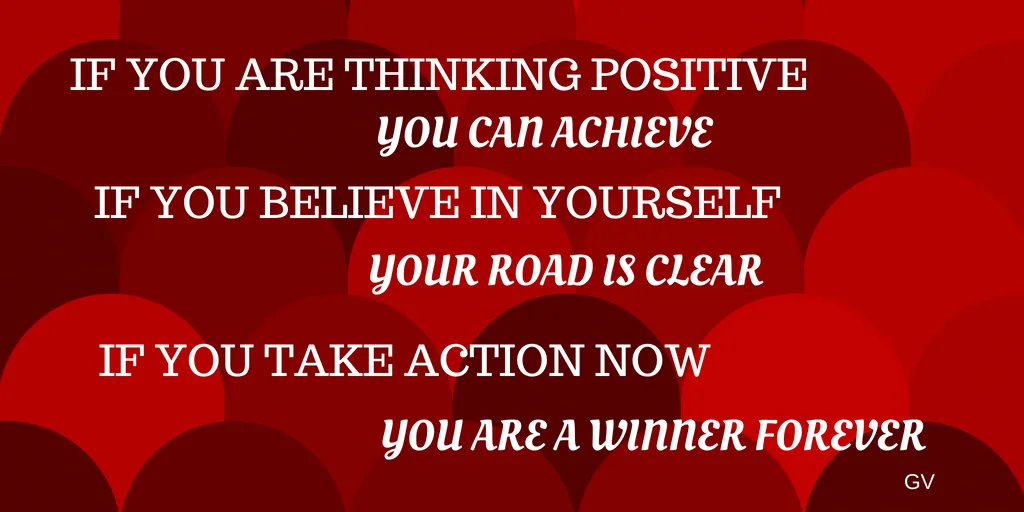 IF YOU ARE THINKING POSITIVE
YOU CAN ACHIEVE
IF YOU BELIEVE IN YOURSELF
YOUR ROAD IS CLEAR
IF YOU TAKE ACTION NOW
YOU ARE A WINNER FOREVER
GV